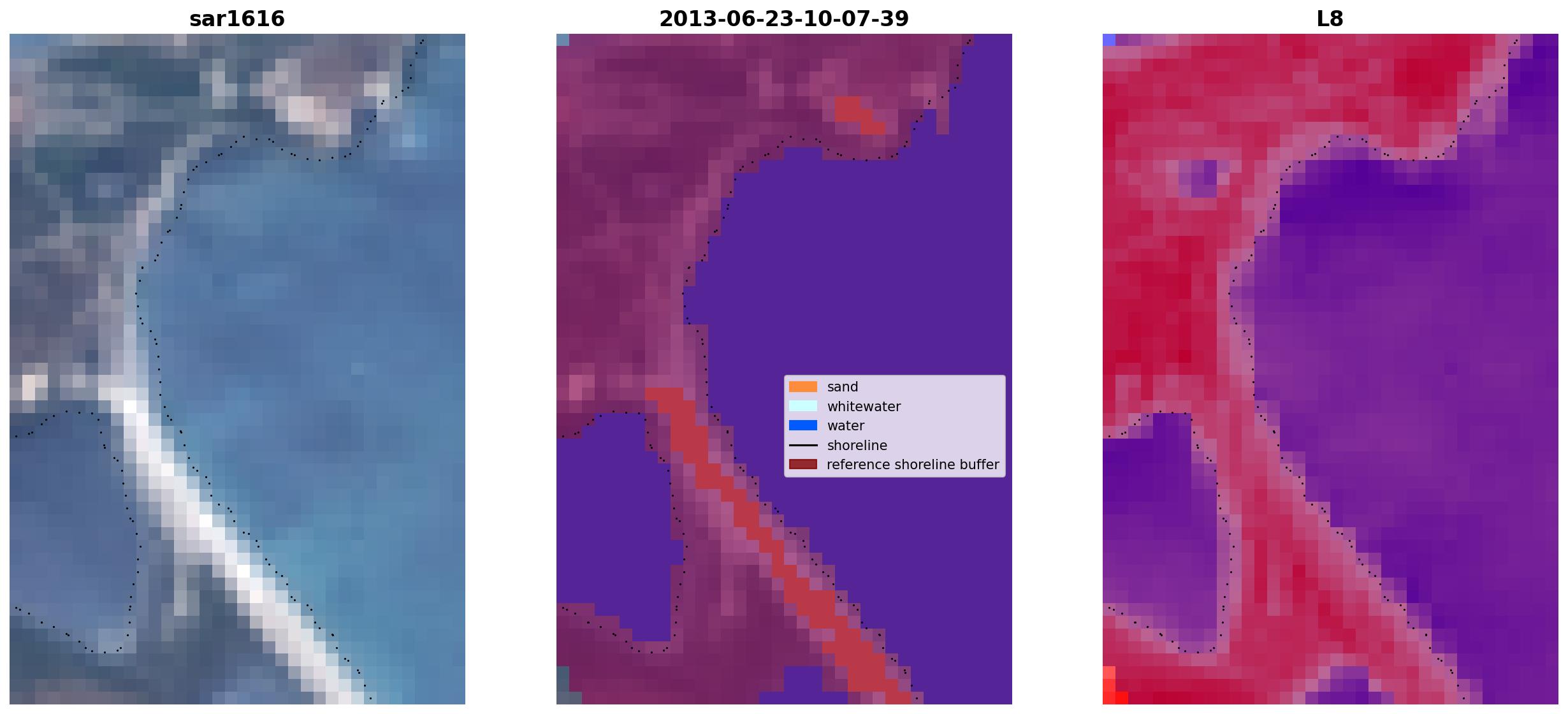 sar1616

2013-06-23-10-07-39

sand
whitewater
water
shoreline
reference shoreline buffer

L8